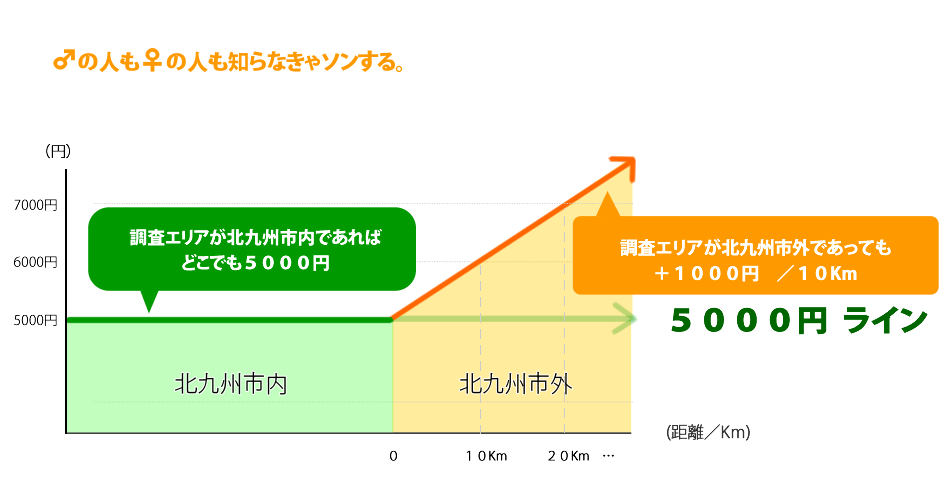 ♂の人も♀の人も知らなきゃソンする。

（円）

7000円

6000円

5000円

調査エリアが北九州市内であれば どこでも５０００円

調査エリアが北九州市外であっても ＋１０００円 ／１０Km

５０００円 ライン

北九州市内

北九州市外

（距離／Km）

0

１０Km

２０Km …